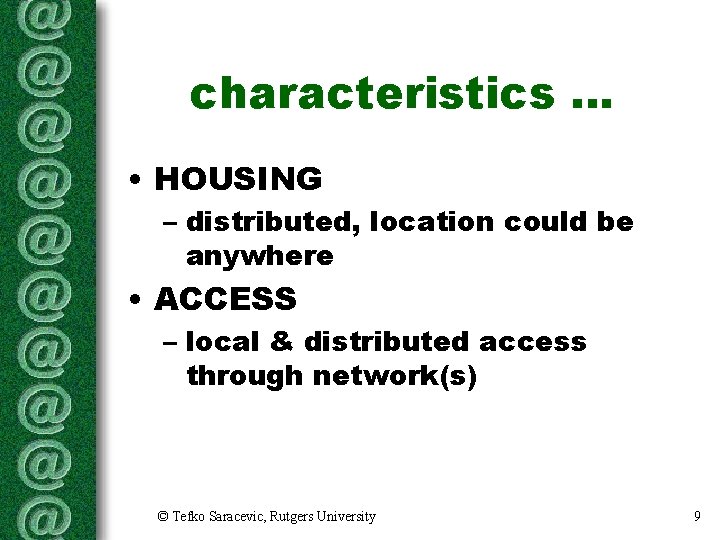 characteristics ...

• HOUSING
– distributed, location could be anywhere

• ACCESS
– local & distributed access through network(s)

© Tefko Saracevic, Rutgers University

9